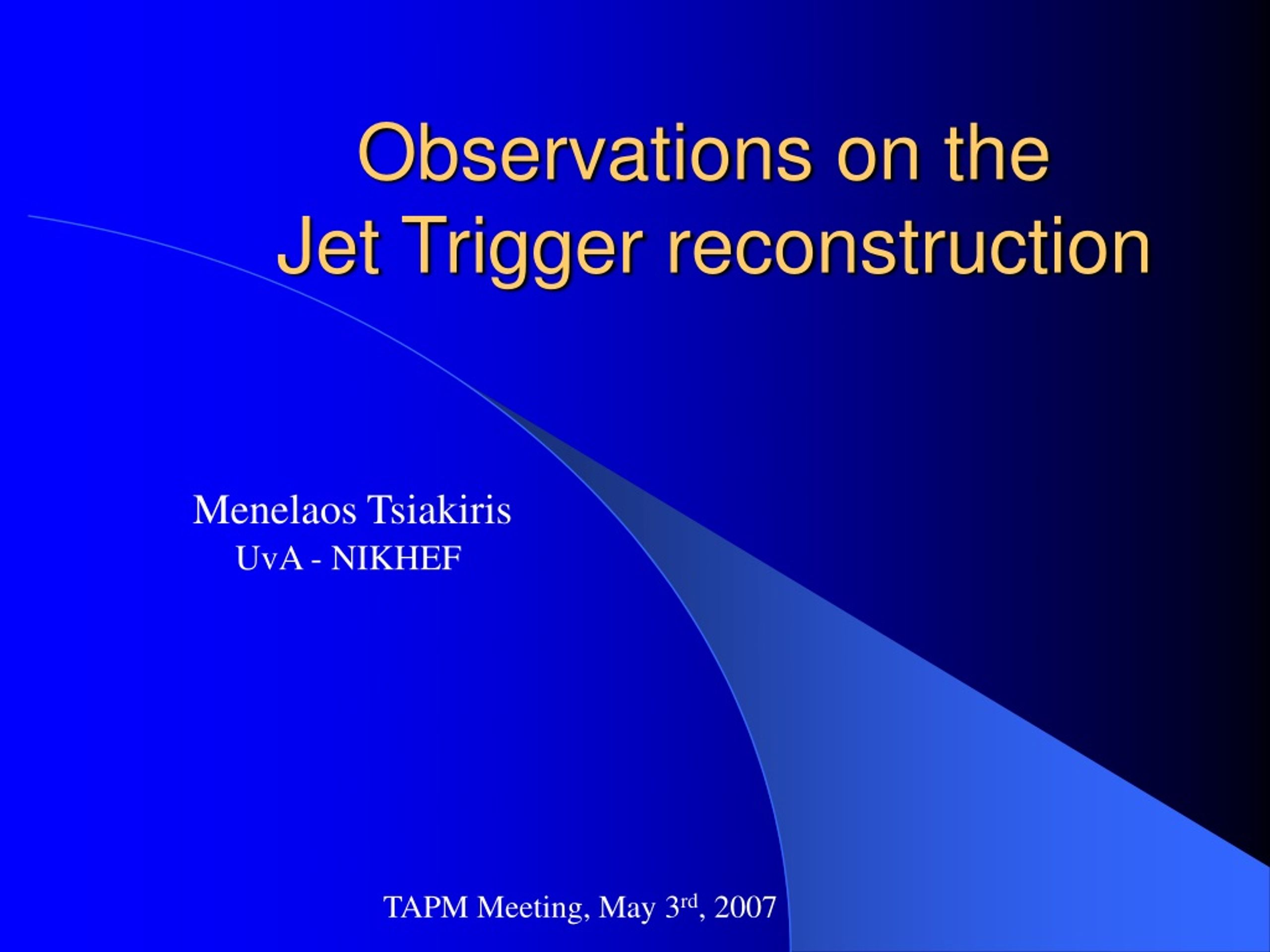 Observations on the Jet Trigger reconstruction

Menelaos Tsiakiris
UvA - NIKHEF

TAPM Meeting, May 3$^{rd}$, 2007